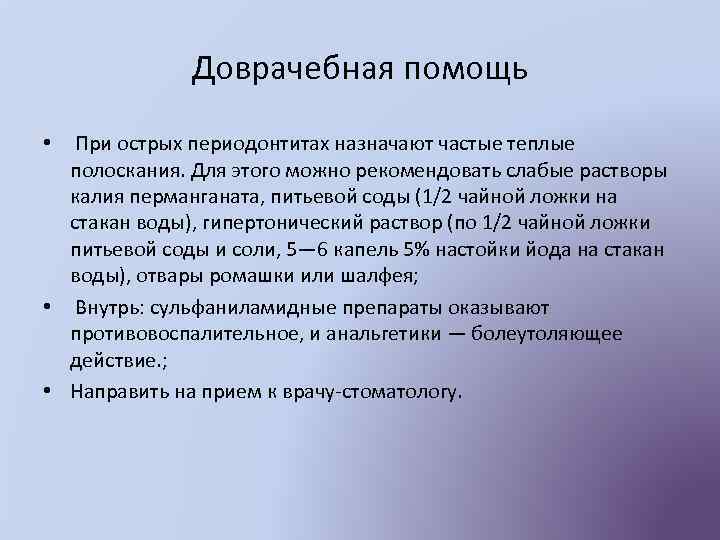 Доврачебная помощь

• При острых периодонтитах назначают частые теплые полоскания. Для этого можно рекомендовать слабые растворы калия перманганата, питьевой соды (1/2 чайной ложки на стакан воды), гипертонический раствор (по 1/2 чайной ложки питьевой соды и соли, 5—6 капель 5% настойки йода на стакан воды), отвары ромашки или шалфея;

• Внутрь: сульфаниламидные препараты оказывают противовоспалительное, и анальгетики — болеутоляющее действие.;

• Направить на прием к врачу-стоматологу.